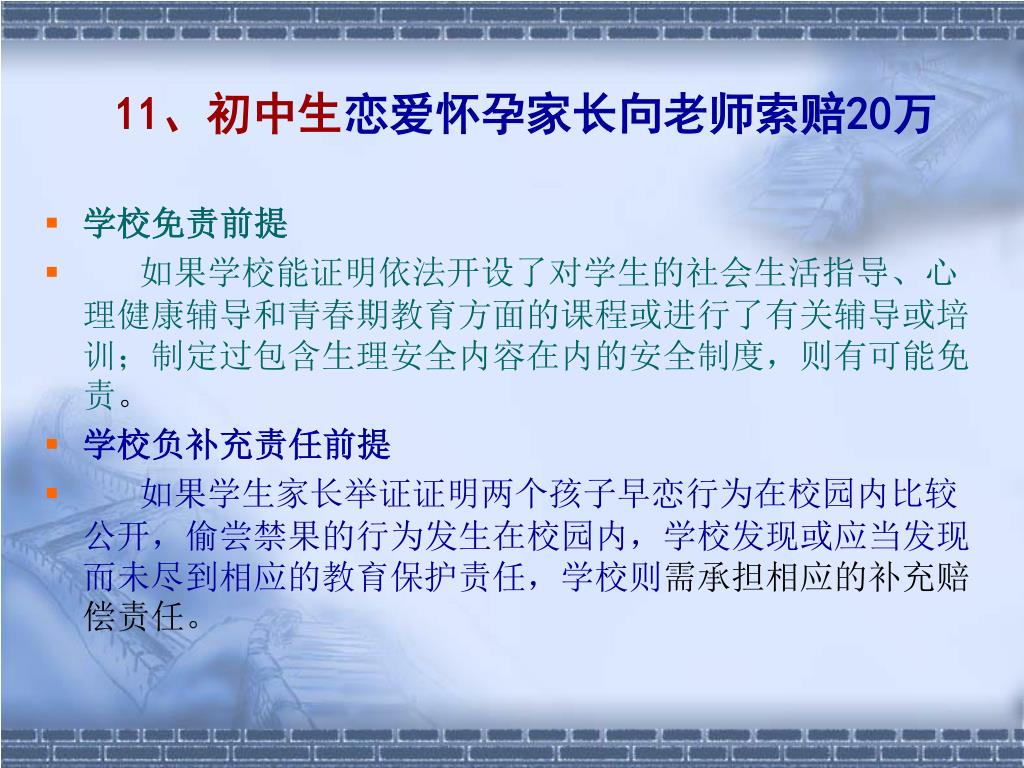 11、初中生恋爱怀孕家长向老师索赔20万

- 学校免责前提
- 如果学校能证明依法开设了对学生的社会生活指导、心理健康辅导和青春期教育方面的课程或进行了有关辅导或培训；制定过包含生理安全内容在内的安全制度，则有可能免责。
- 学校负补充责任前提
- 如果学生家长举证证明两个孩子早恋行为在校园内比较公开，偷尝禁果的行为发生在校园内，学校发现或应当发现而未尽到相应的教育保护责任，学校则需承担相应的补充赔偿责任。